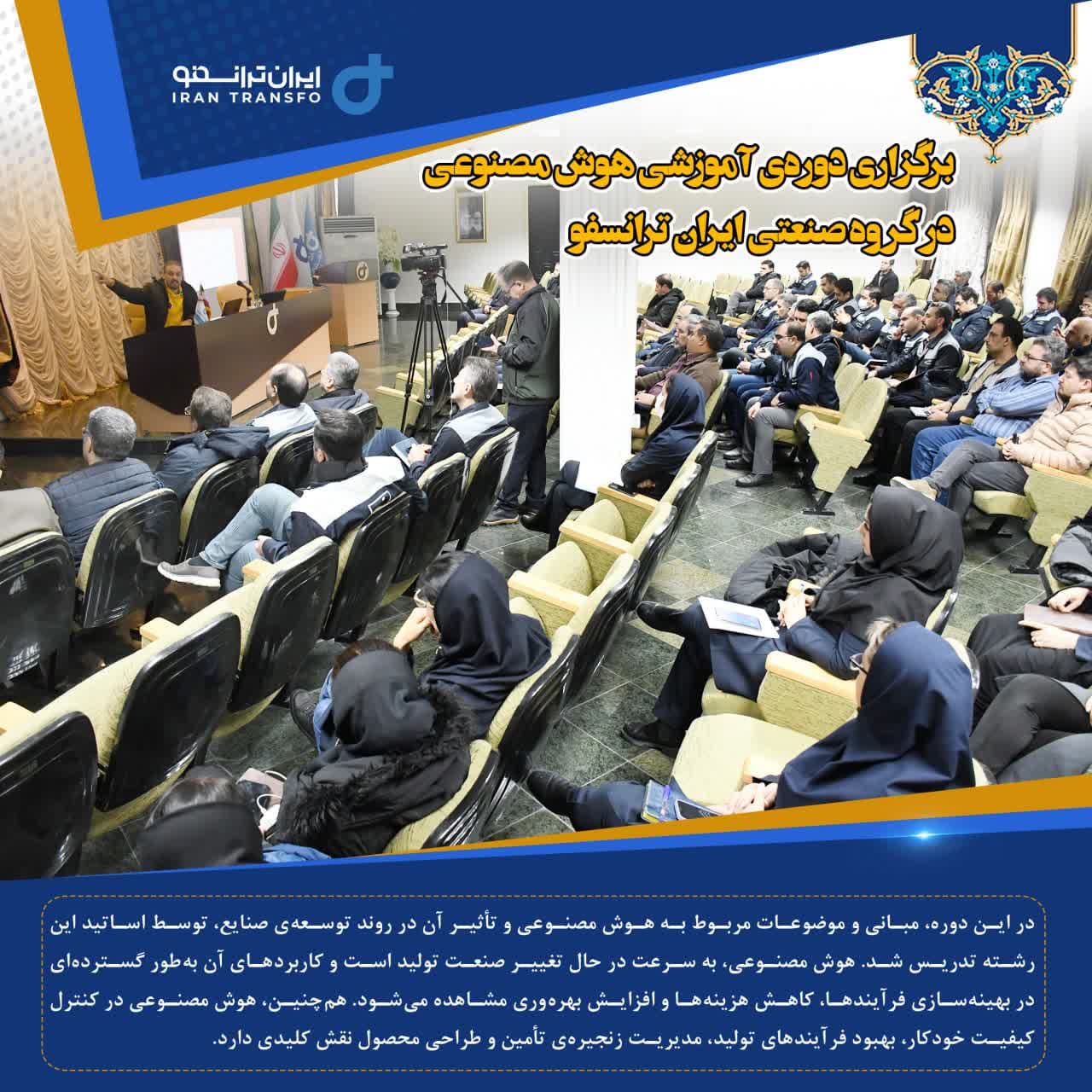 ایران ترانسفو
IRAN TRANSFO

برگزاری دوره‌ی آموزشی هوش مصنوعی
در گروه صنعتی ایران ترانسفو

در این دوره، مبانی و موضوعات مربوط به هوش مصنوعی و تأثیر آن در روند توسعه‌ی صنایع، توسط اساتید این رشته تدریس شد. هوش مصنوعی، به سرعت در حال تغییر صنعت تولید است و کاربردهای آن به‌طور گسترده‌ای در بهینه‌سازی فرآیندها، کاهش هزینه‌ها و افزایش بهره‌وری مشاهده می‌شود. هم‌چنین، هوش مصنوعی در کنترل کیفیت خودکار، بهبود فرآیندهای تولید، مدیریت زنجیره‌ی تأمین و طراحی محصول نقش کلیدی دارد.